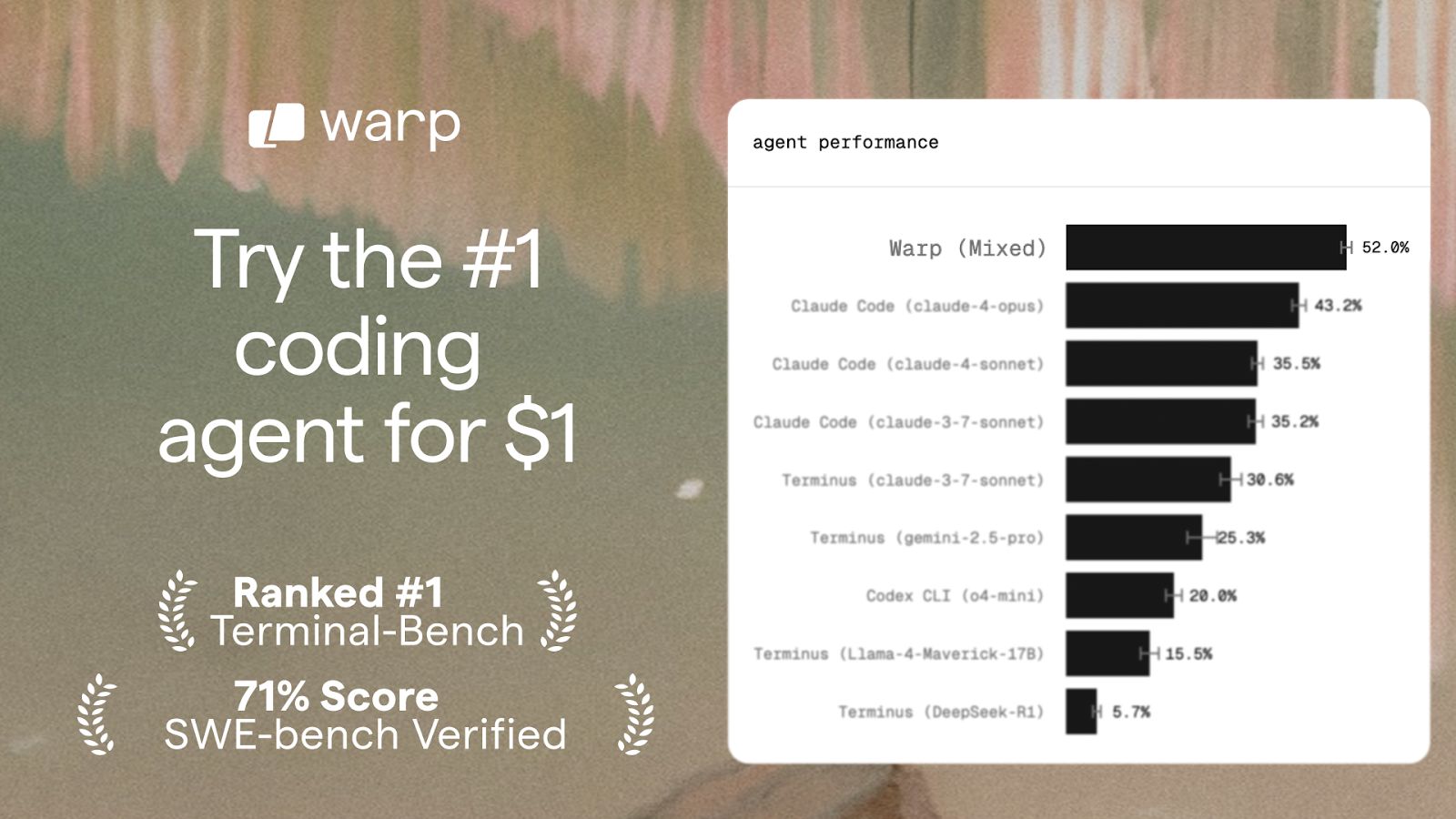 warp

Try the #1 coding agent for $1

Ranked #1
Terminal-Bench

71% Score
SWE-bench Verified

agent performance

Warp (Mixed) 52.0%
Claude Code (claude-4-opus) 43.2%
Claude Code (claude-4-sonnet) 35.5%
Claude Code (claude-3-7-sonnet) 35.2%
Terminus (claude-3-7-sonnet) 30.6%
Terminus (gemini-2.5-pro) 25.3%
Codex CLI (o4-mini) 20.0%
Terminus (Llama-4-Maverick-17B) 15.5%
Terminus (DeepSeek-R1) 5.7%